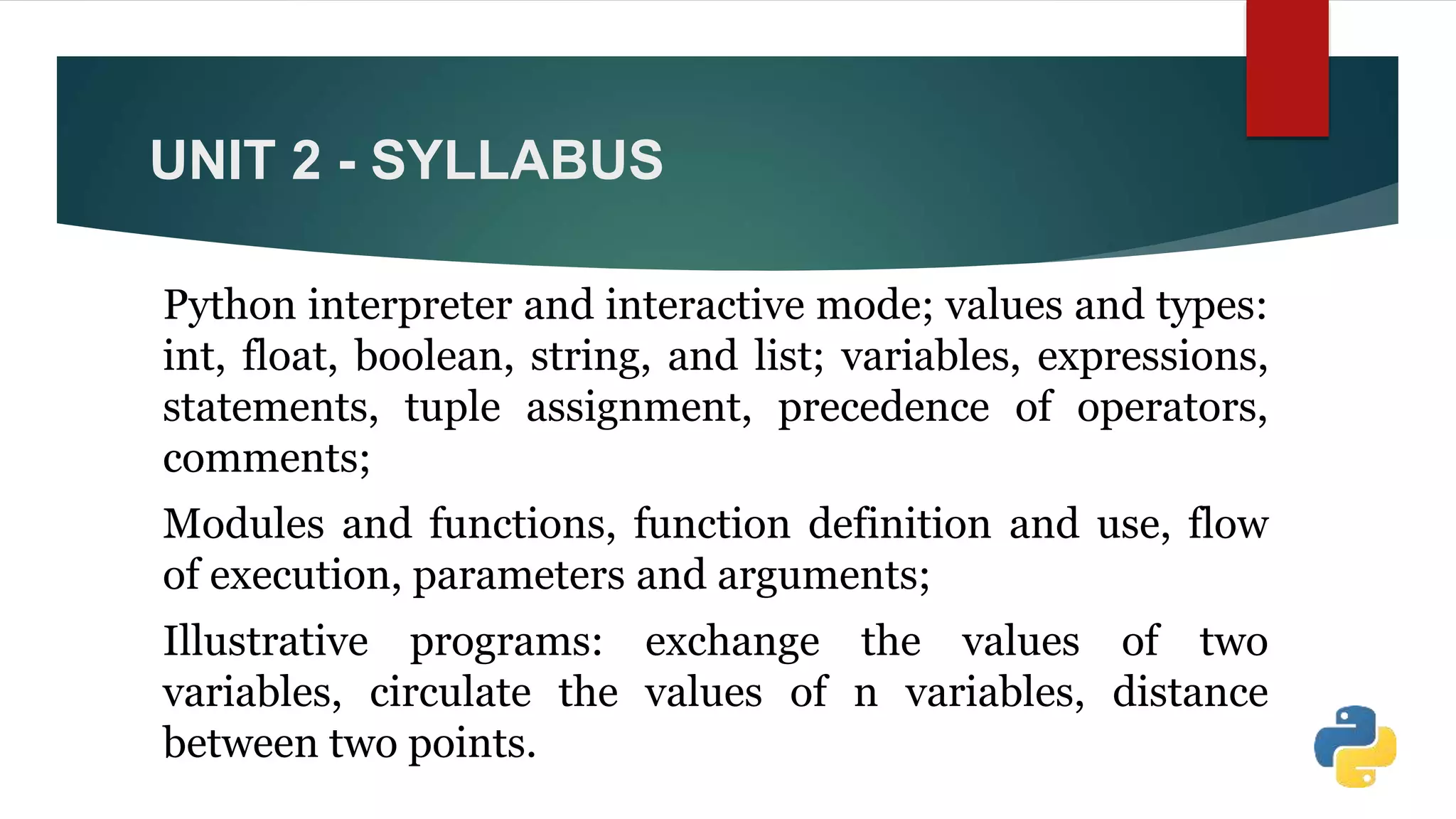 UNIT 2 - SYLLABUS

Python interpreter and interactive mode; values and types: int, float, boolean, string, and list; variables, expressions, statements, tuple assignment, precedence of operators, comments;

Modules and functions, function definition and use, flow of execution, parameters and arguments;

Illustrative programs: exchange the values of two variables, circulate the values of n variables, distance between two points.